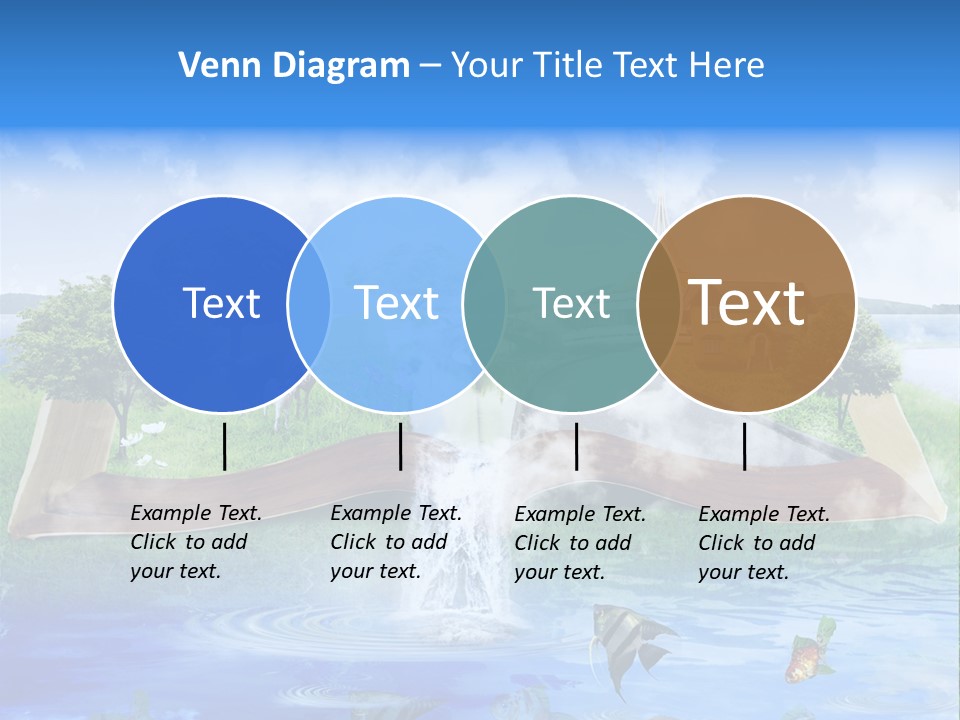 Venn Diagram – Your Title Text Here

Text

Text

Text

Text

Example Text. Click to add your text.

Example Text. Click to add your text.

Example Text. Click to add your text.

Example Text. Click to add your text.